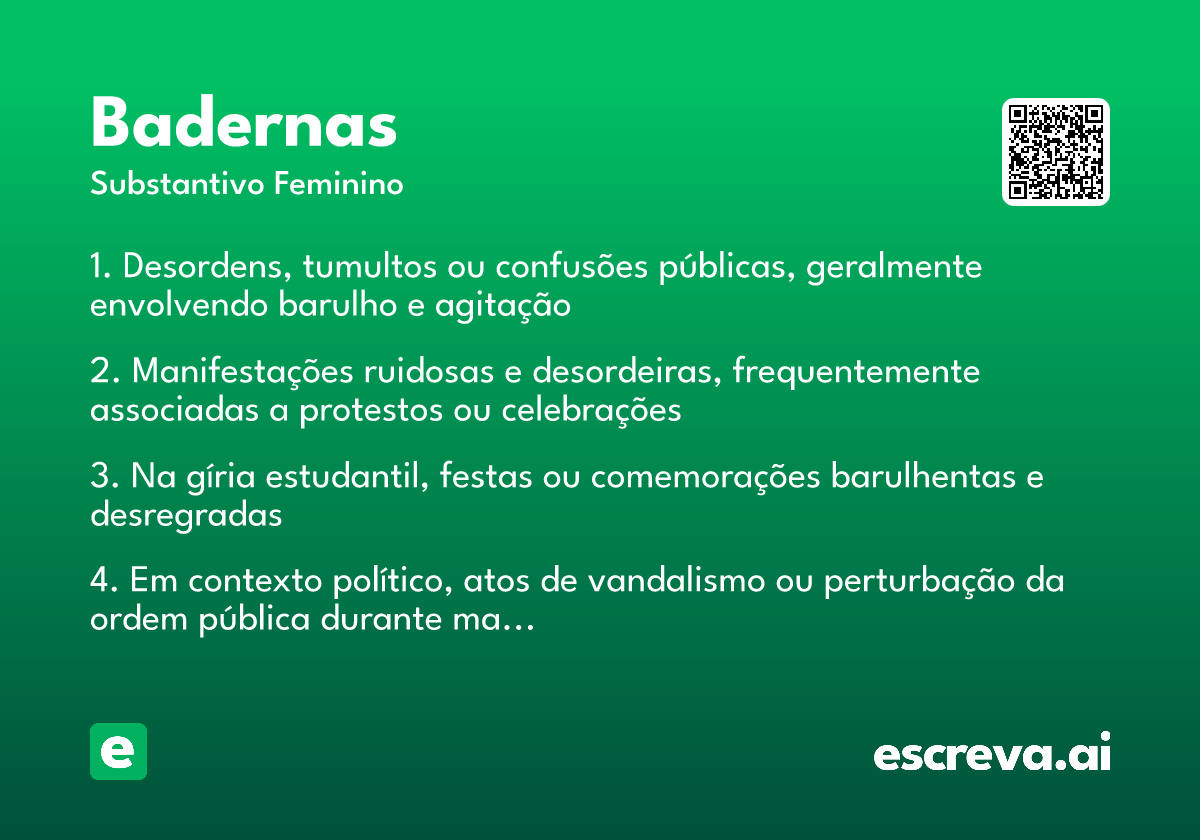 Badernas
Substantivo Feminino

1. Desordens, tumultos ou confusões públicas, geralmente envolvendo barulho e agitação

2. Manifestações ruidosas e desordeiras, frequentemente associadas a protestos ou celebrações

3. Na gíria estudantil, festas ou comemorações barulhentas e desregradas

4. Em contexto político, atos de vandalismo ou perturbação da ordem pública durante ma...

e

escreva.ai